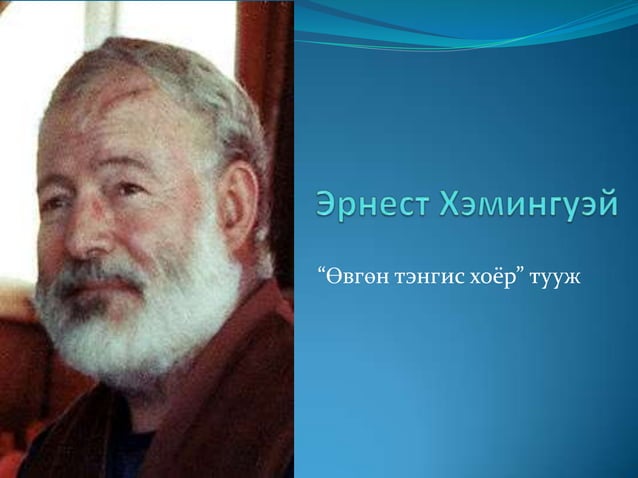 Эрнест Хэмингуэй

“Өвгөн тэнгис хоёр” тууж